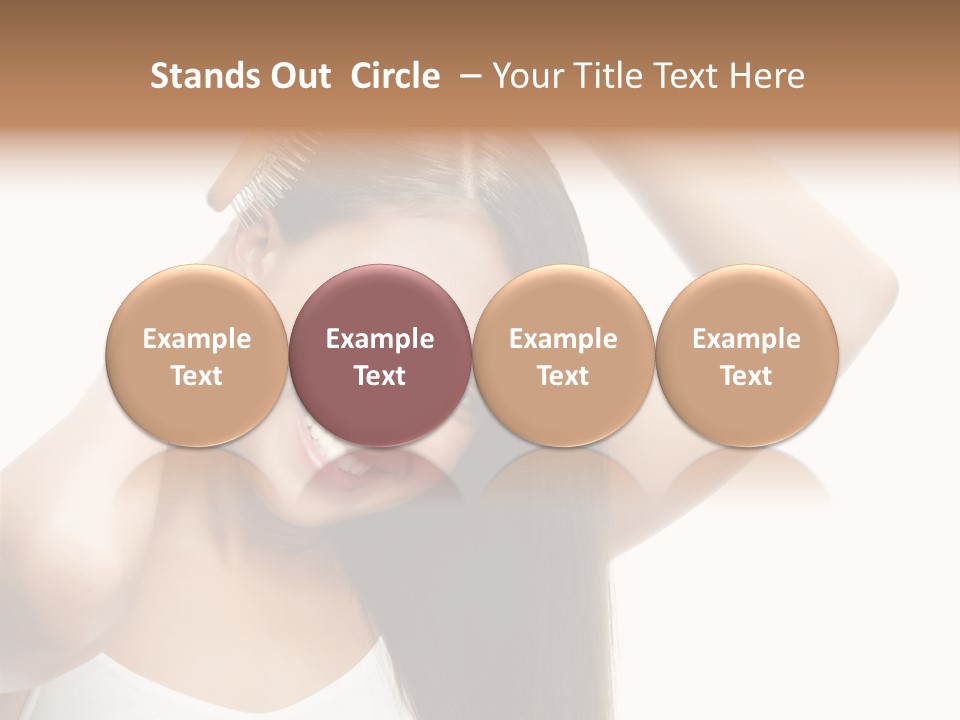 Stands Out Circle – Your Title Text Here

Example Text

Example Text

Example Text

Example Text